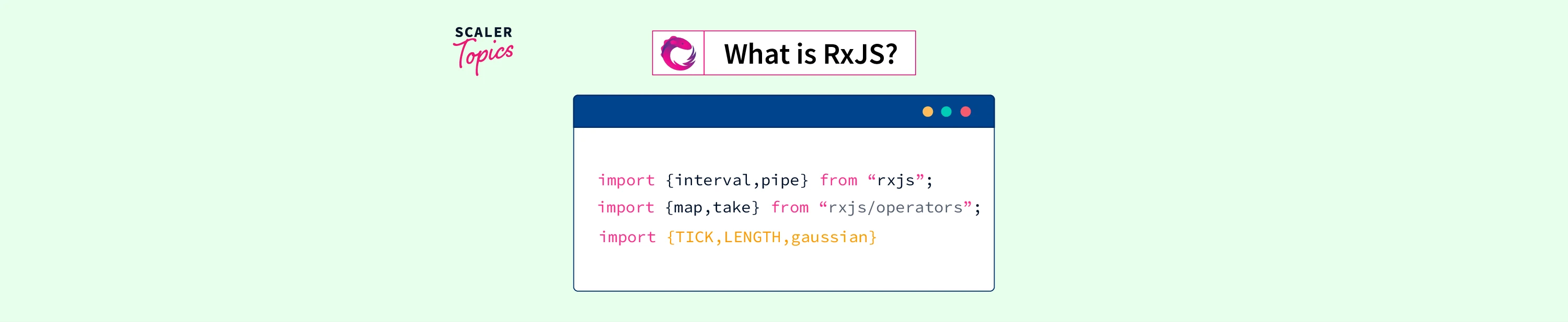 SCALER Topics

What is RxJS?

import {interval,pipe} from “rxjs”;
import {map,take} from “rxjs/operators”;
import {TICK,LENGTH,gaussian}